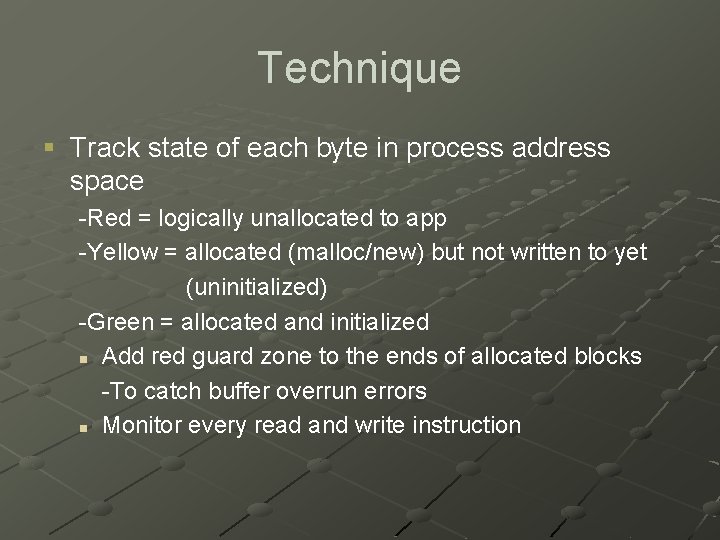 Technique

Track state of each byte in process address space

-Red = logically unallocated to app

-Yellow = allocated (malloc/new) but not written to yet (uninitialized)

-Green = allocated and initialized

Add red guard zone to the ends of allocated blocks

-To catch buffer overrun errors

Monitor every read and write instruction